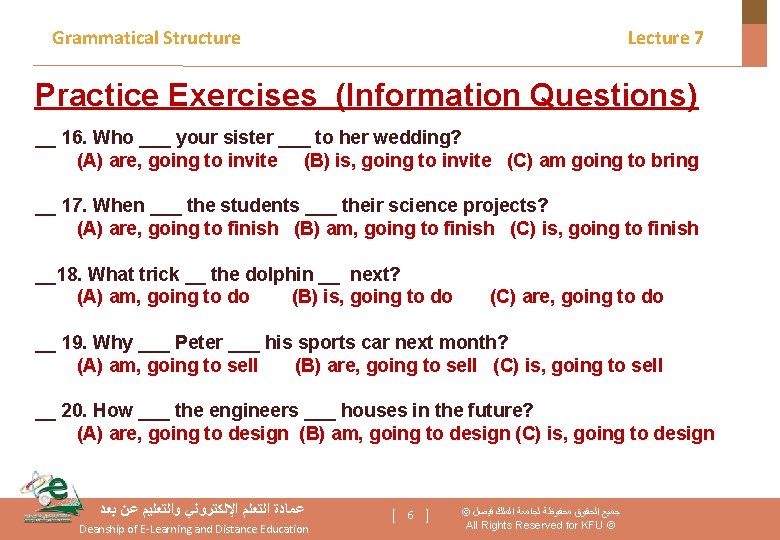 Grammatical Structure

Lecture 7

Practice Exercises (Information Questions)

__ 16. Who ___ your sister ___ to her wedding?
(A) are, going to invite (B) is, going to invite (C) am going to bring

__ 17. When ___ the students ___ their science projects?
(A) are, going to finish (B) am, going to finish (C) is, going to finish

__18. What trick __ the dolphin __ next?
(A) am, going to do (B) is, going to do (C) are, going to do

__ 19. Why ___ Peter ___ his sports car next month?
(A) am, going to sell (B) are, going to sell (C) is, going to sell

__ 20. How ___ the engineers ___ houses in the future?
(A) are, going to design (B) am, going to design (C) is, going to design

عمادة التعلم الإلكتروني والتعليم عن بعد
Deanship of E-Learning and Distance Education

[ 6 ]

جميع الحقوق محفوظة لجامعة الملك فيصل ©
All Rights Reserved for KFU ©